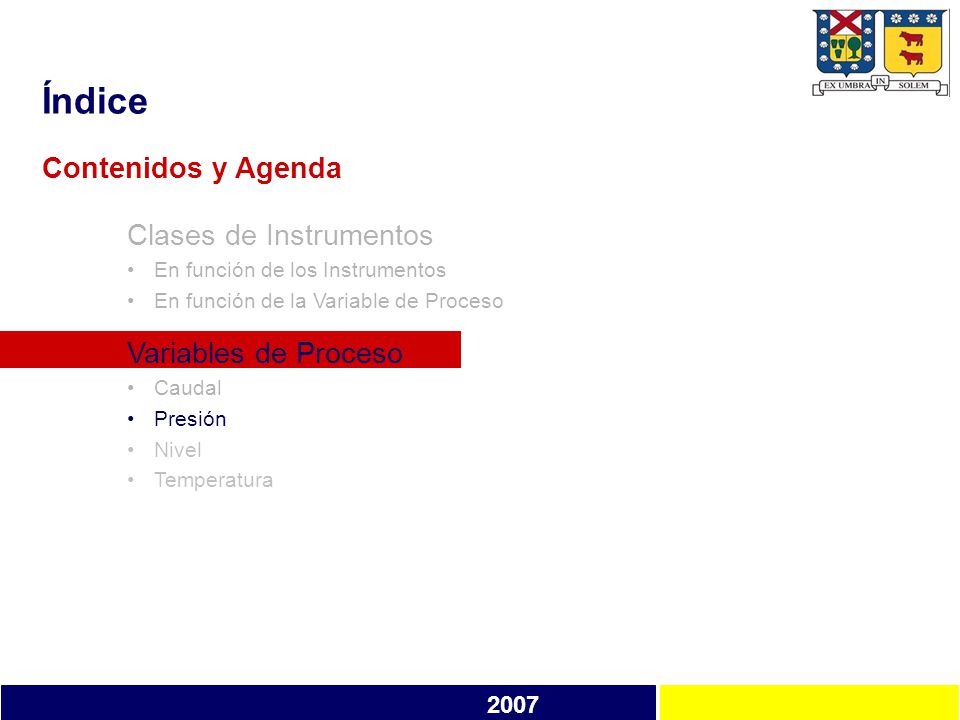 EX UMBRA IN SOLEM

Índice

Contenidos y Agenda

Clases de Instrumentos
• En función de los Instrumentos
• En función de la Variable de Proceso

Variables de Proceso
• Caudal
• Presión
• Nivel
• Temperatura

2007